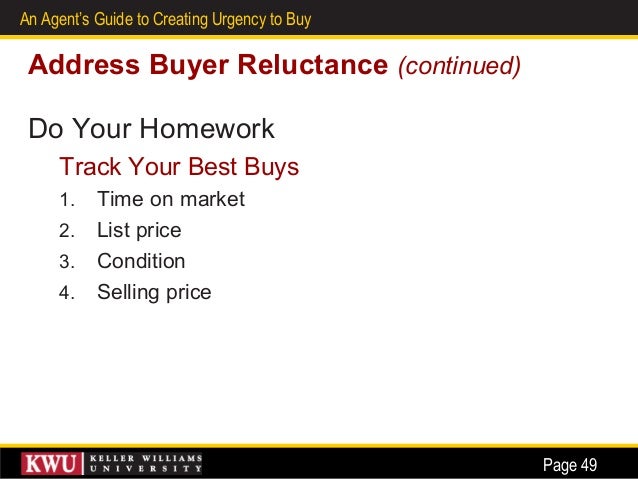 An Agent's Guide to Creating Urgency to Buy

Address Buyer Reluctance (continued)

Do Your Homework

Track Your Best Buys

1. Time on market
2. List price
3. Condition
4. Selling price

KWU KELLER WILLIAMS UNIVERSITY

Page 49